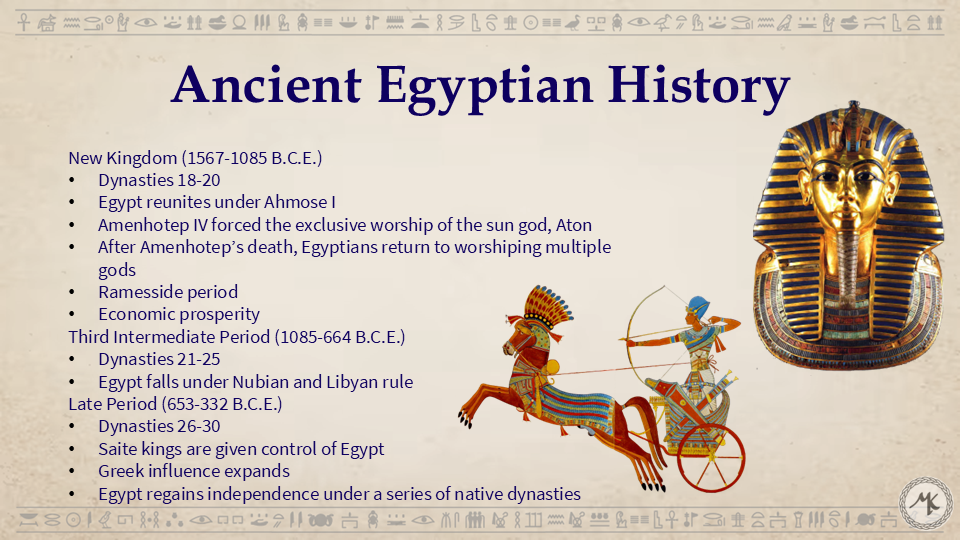 Ancient Egyptian History

New Kingdom (1567-1085 B.C.E.)
• Dynasties 18-20
• Egypt reunites under Ahmose I
• Amenhotep IV forced the exclusive worship of the sun god, Aton
• After Amenhotep's death, Egyptians return to worshiping multiple gods
• Ramesside period
• Economic prosperity
Third Intermediate Period (1085-664 B.C.E.)
• Dynasties 21-25
• Egypt falls under Nubian and Libyan rule
Late Period (653-332 B.C.E.)
• Dynasties 26-30
• Saite kings are given control of Egypt
• Greek influence expands
• Egypt regains independence under a series of native dynasties

MK